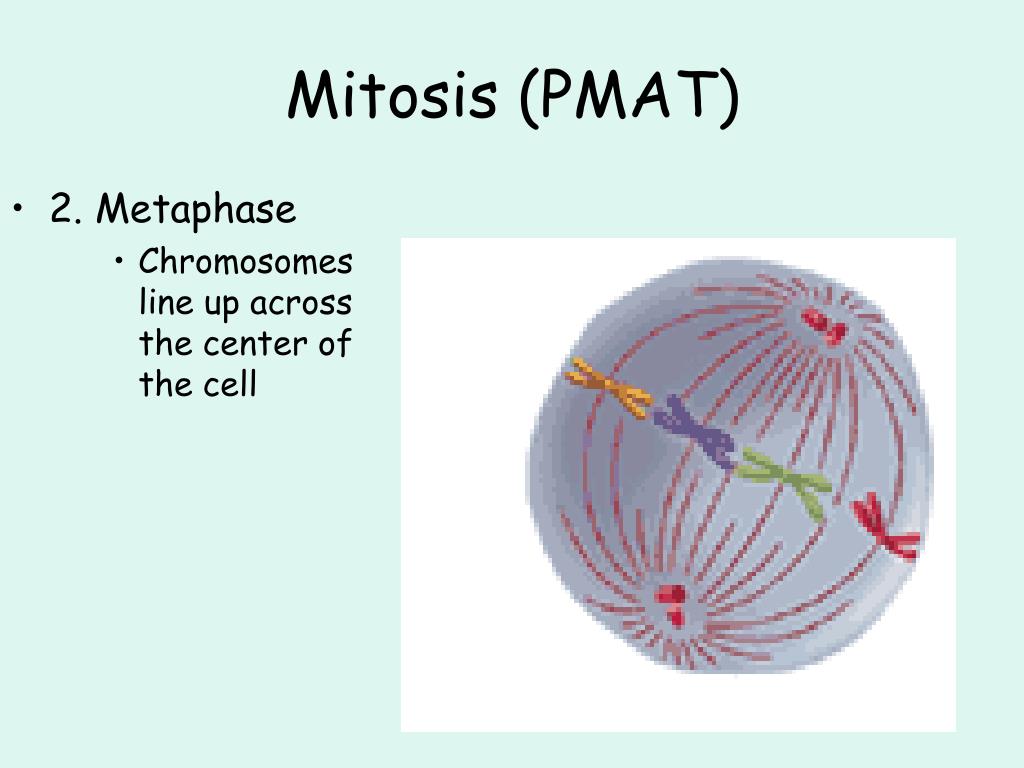 Mitosis (PMAT)

• 2. Metaphase
  • Chromosomes line up across the center of the cell